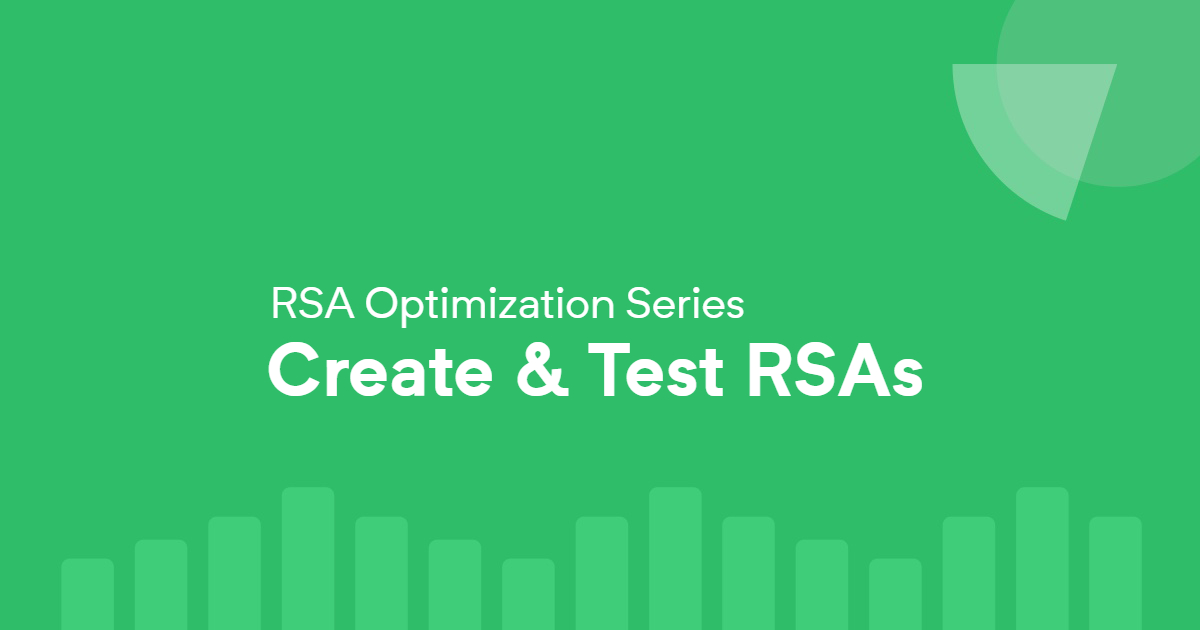 RSA Optimization Series

Create & Test RSAs